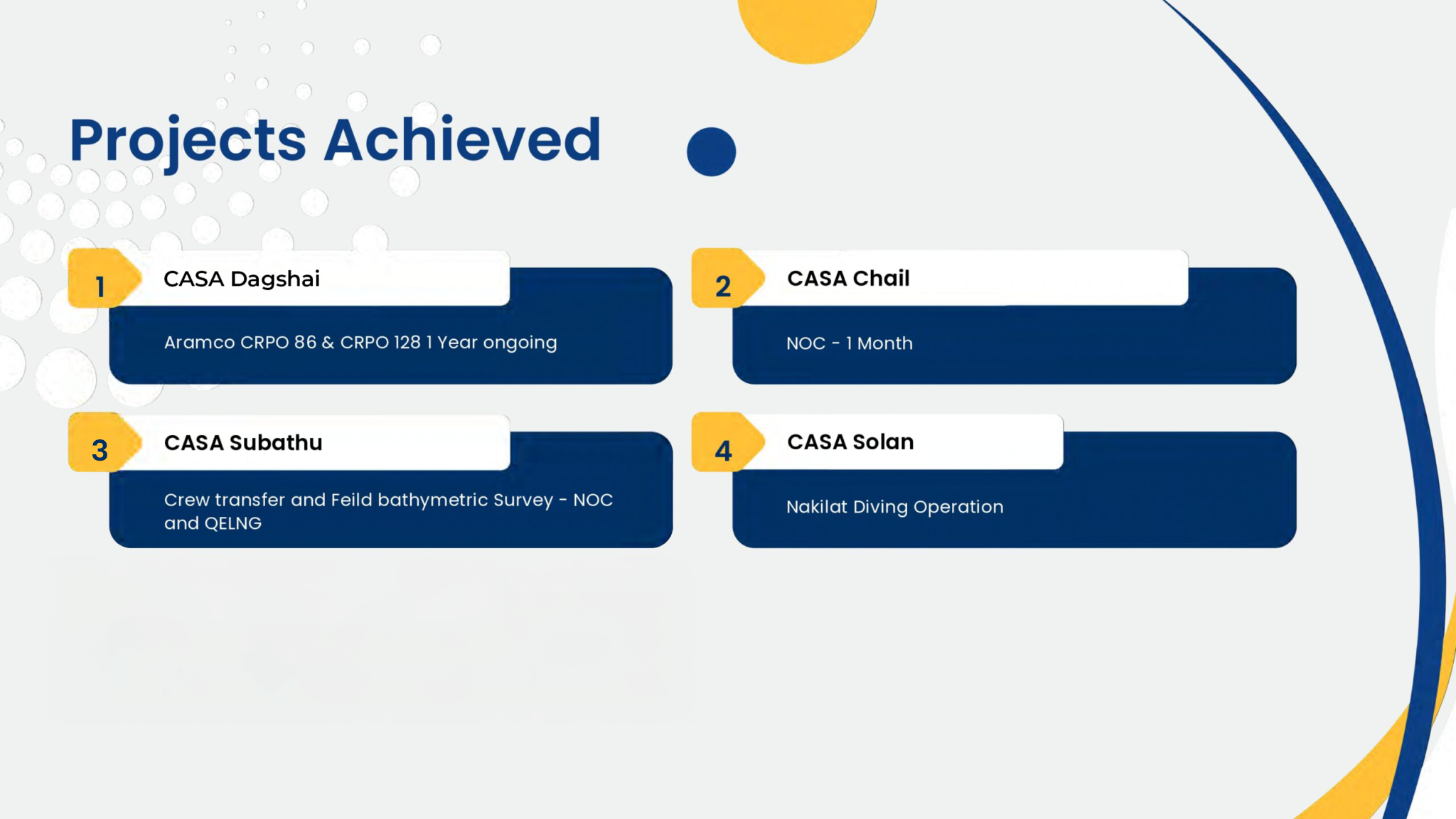 Projects Achieved

1 CASA Dagshai

Aramco CRPO 86 & CRPO 128 1 Year ongoing

2 CASA Chail

NOC - 1 Month

3 CASA Subathu

Crew transfer and Feild bathymetric Survey - NOC and QELNG

4 CASA Solan

Nakilat Diving Operation